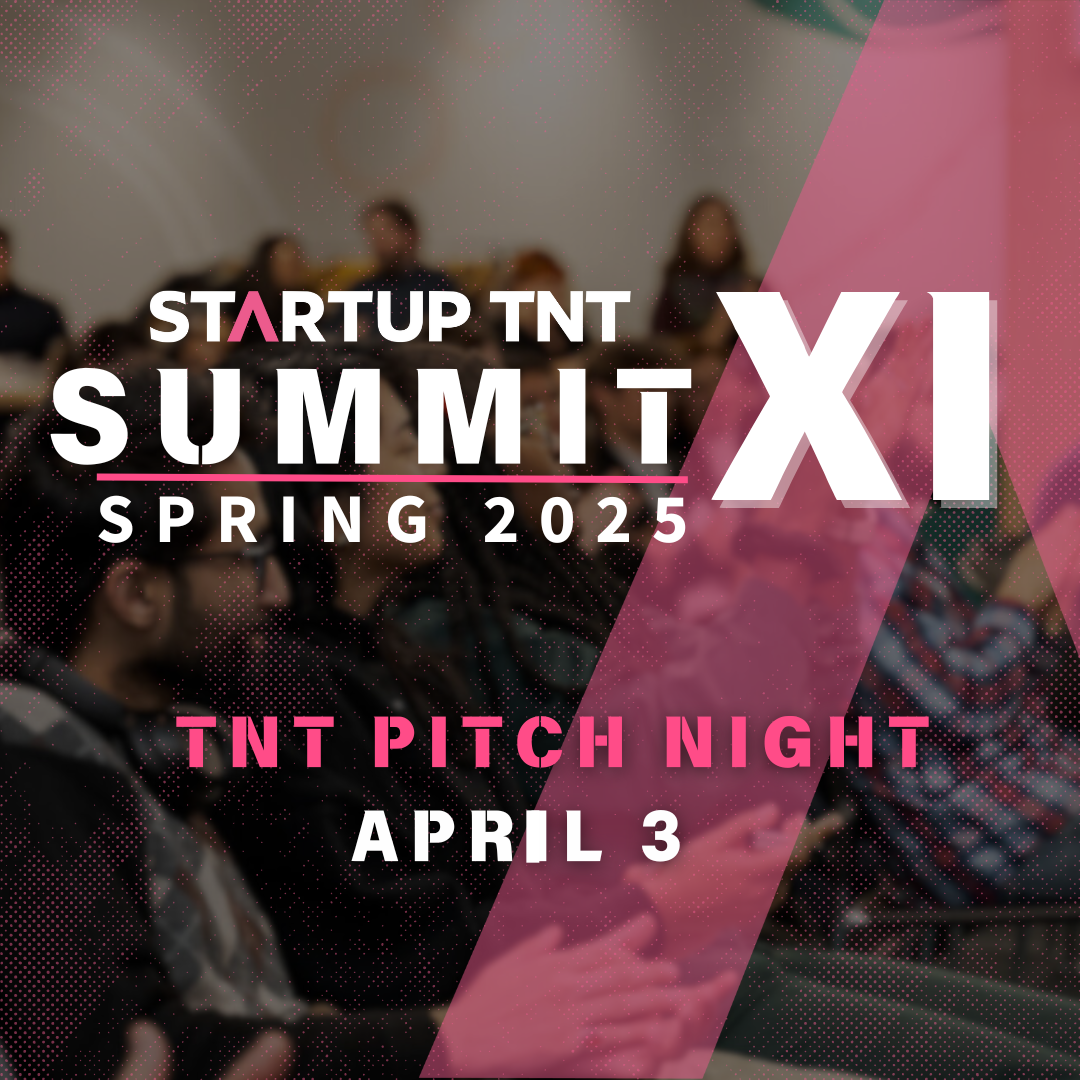 STARTUP TNT
SUMMIT XI
SPRING 2025

TNT PITCH NIGHT
APRIL 3